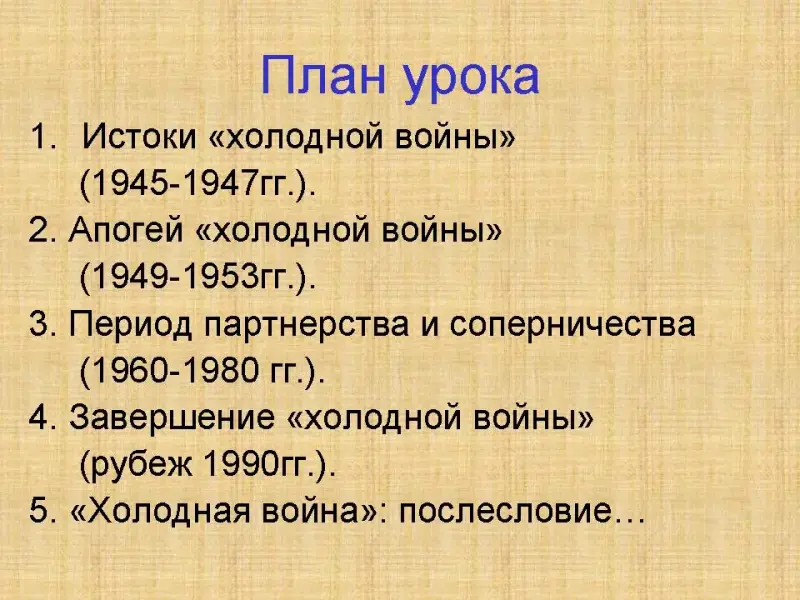 План урока

1. Истоки «холодной войны» (1945-1947гг.).
2. Апогей «холодной войны» (1949-1953гг.).
3. Период партнерства и соперничества (1960-1980 гг.).
4. Завершение «холодной войны» (рубеж 1990гг.).
5. «Холодная война»: послесловие…